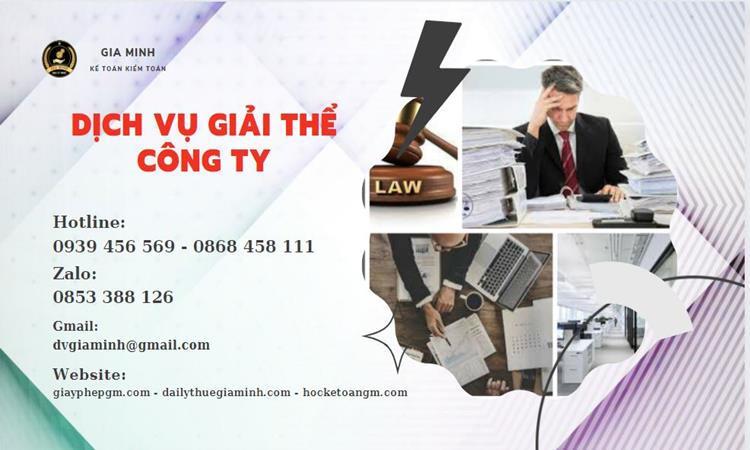 GIA MINH
KẾ TOÁN KIỂM TOÁN

DỊCH VỤ GIẢI THỂ CÔNG TY

LAW

Hotline:
0939 456 569 - 0868 458 111

Zalo:
0853 388 126

Gmail:
dvgiaminh@gmail.com

Website:
giayphepgm.com - dailythuegiaminh.com - hocketoangm.com